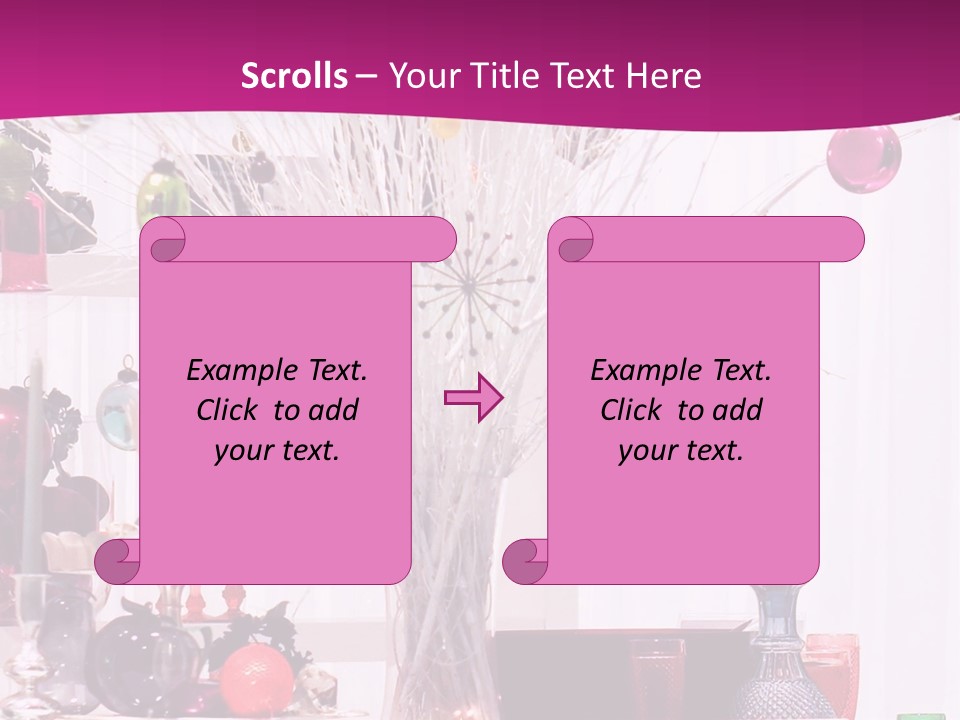 Scrolls – Your Title Text Here

Example Text. Click to add your text.

Example Text. Click to add your text.